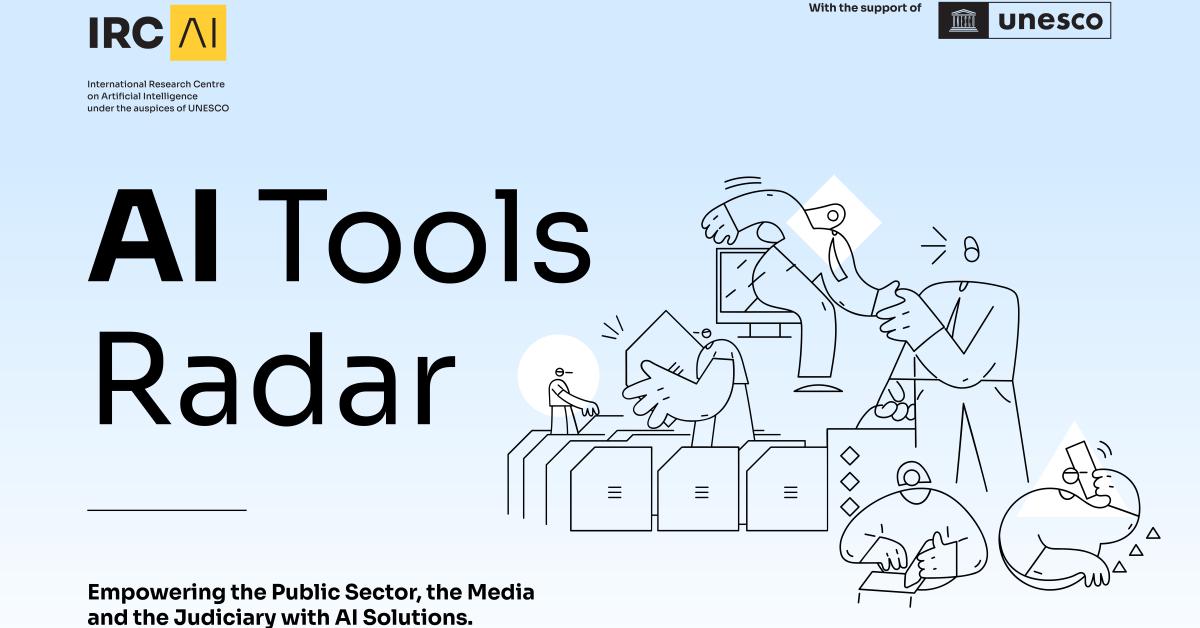 IRC AI

International Research Centre on Artificial Intelligence under the auspices of UNESCO

With the support of

unesco

AI Tools Radar

Empowering the Public Sector, the Media and the Judiciary with AI Solutions.